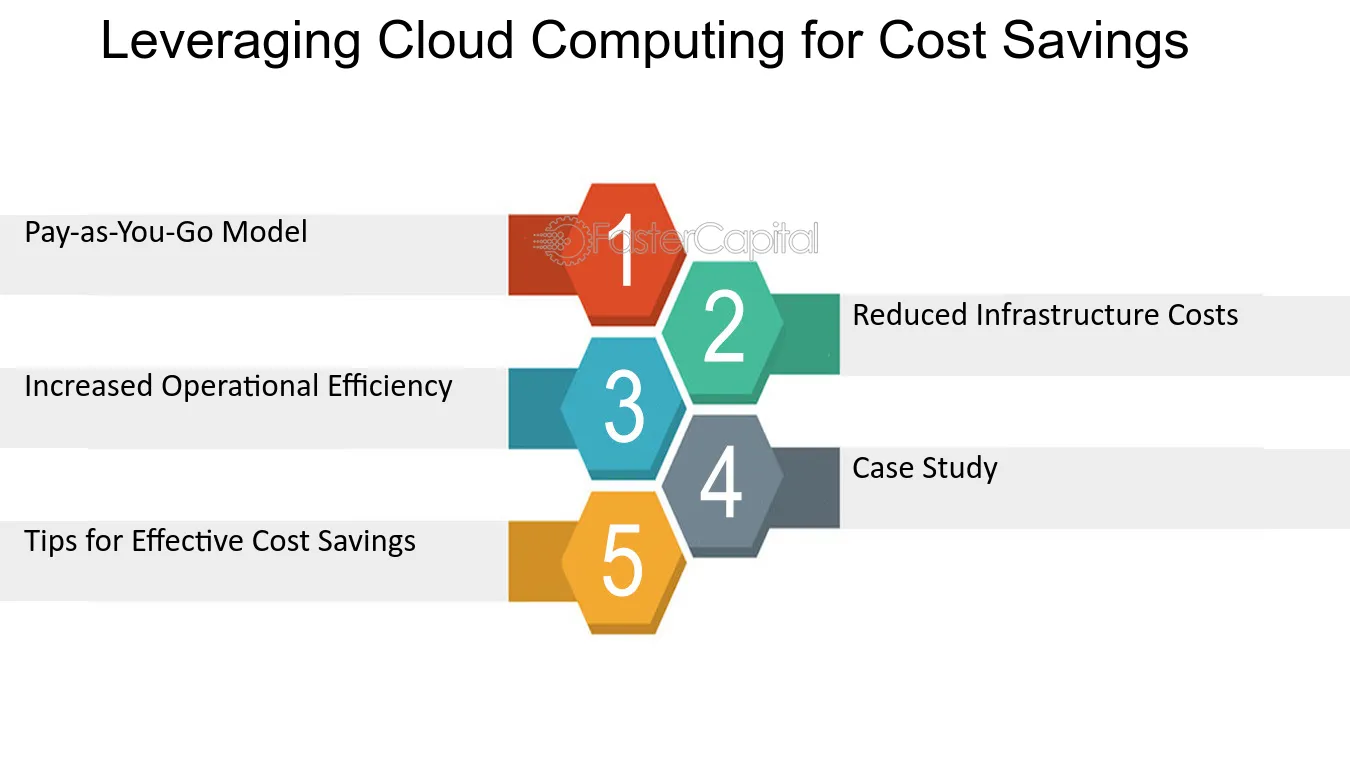 Leveraging Cloud Computing for Cost Savings

Pay-as-You-Go Model

1

FasterCapital

2

Reduced Infrastructure Costs

Increased Operational Efficiency

3

4

Case Study

Tips for Effective Cost Savings

5